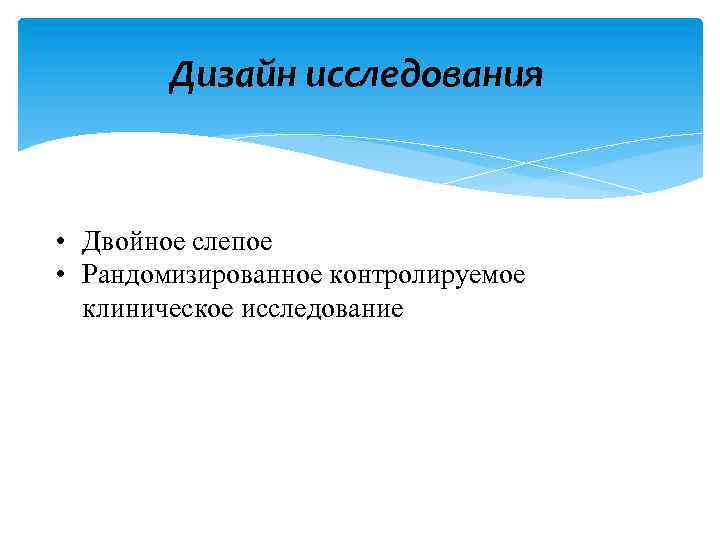 Дизайн исследования

• Двойное слепое
• Рандомизированное контролируемое клиническое исследование